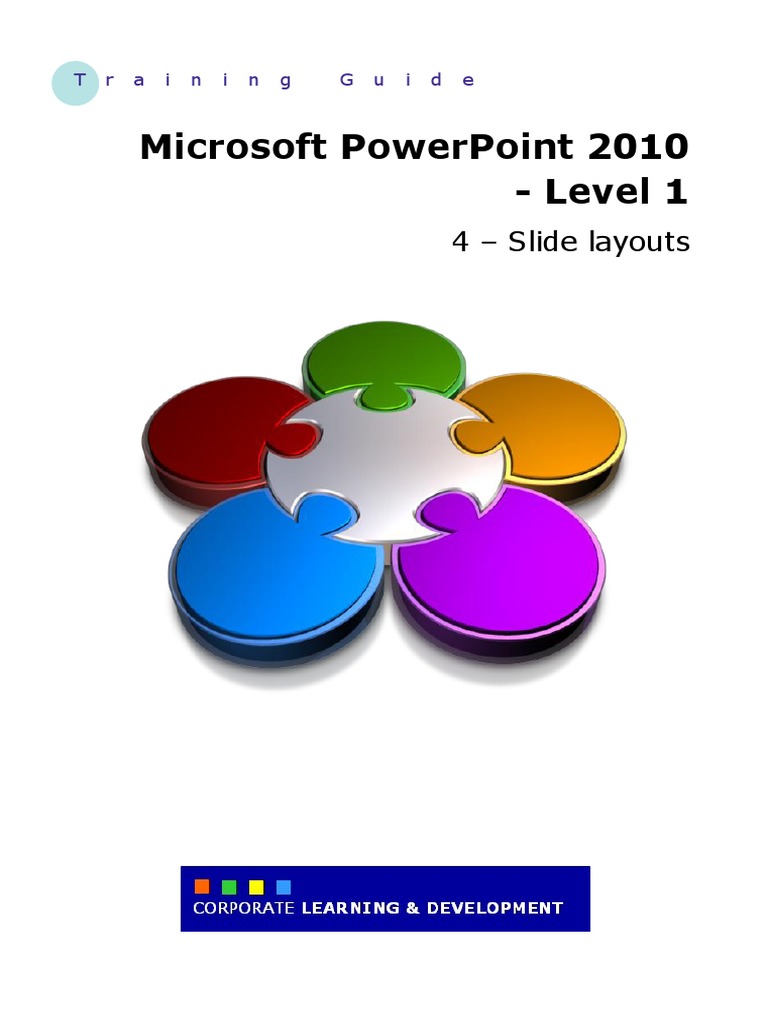 Training Guide

Microsoft PowerPoint 2010 - Level 1

4 – Slide layouts

CORPORATE LEARNING & DEVELOPMENT